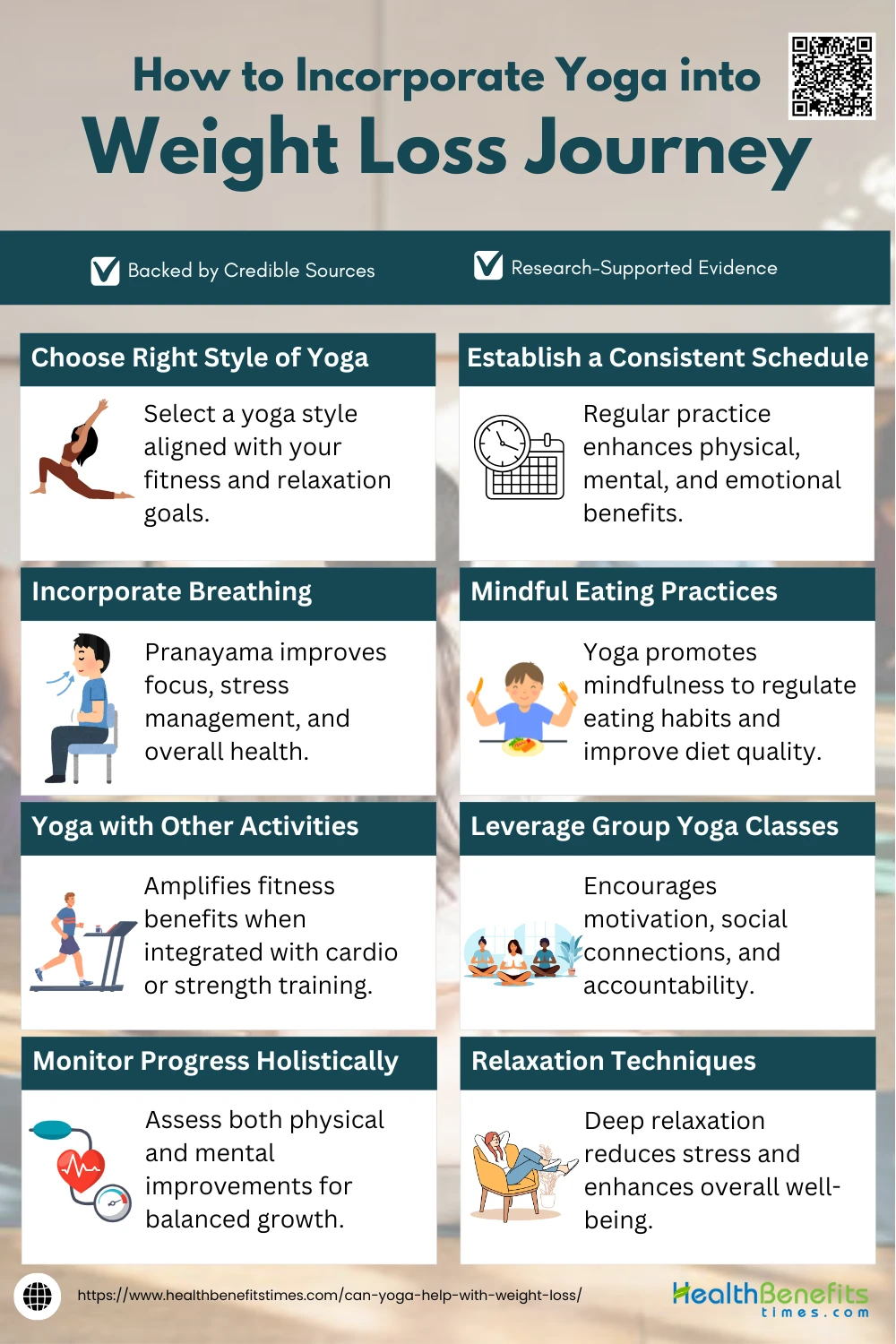 How to Incorporate Yoga into
Weight Loss Journey

Backed by Credible Sources

Research-Supported Evidence

Choose Right Style of Yoga

Select a yoga style aligned with your fitness and relaxation goals.

Establish a Consistent Schedule

Regular practice enhances physical, mental, and emotional benefits.

Incorporate Breathing

Pranayama improves focus, stress management, and overall health.

Mindful Eating Practices

Yoga promotes mindfulness to regulate eating habits and improve diet quality.

Yoga with Other Activities

Amplifies fitness benefits when integrated with cardio or strength training.

Leverage Group Yoga Classes

Encourages motivation, social connections, and accountability.

Monitor Progress Holistically

Assess both physical and mental improvements for balanced growth.

Relaxation Techniques

Deep relaxation reduces stress and enhances overall well-being.

https://www.healthbenefitstimes.com/can-yoga-help-with-weight-loss/

HealthBenefits
times.com